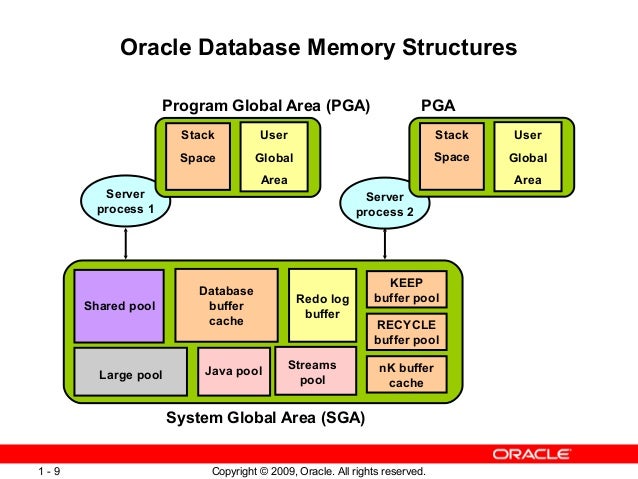 Oracle Database Memory Structures

Program Global Area (PGA)

Stack Space

User Global Area

Server process 1

PGA

Stack Space

User Global Area

Server process 2

Shared pool

Database buffer cache

Redo log buffer

KEEP buffer pool

RECYCLE buffer pool

Large pool

Java pool

Streams pool

nK buffer cache

System Global Area (SGA)

ORACLE

1 - 9

Copyright © 2009, Oracle. All rights reserved.